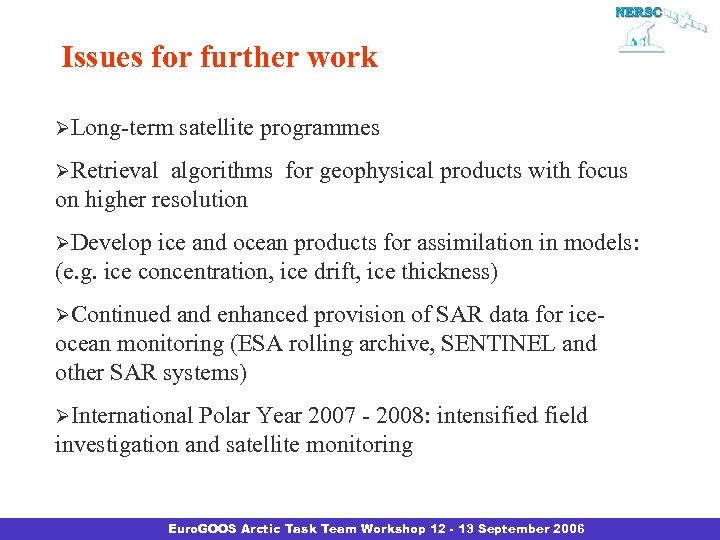 NERSC

Issues for further work

➢Long-term satellite programmes

➢Retrieval algorithms for geophysical products with focus on higher resolution

➢Develop ice and ocean products for assimilation in models: (e.g. ice concentration, ice drift, ice thickness)

➢Continued and enhanced provision of SAR data for ice-ocean monitoring (ESA rolling archive, SENTINEL and other SAR systems)

➢International Polar Year 2007 - 2008: intensified field investigation and satellite monitoring

EuroGOOS Arctic Task Team Workshop 12 - 13 September 2006